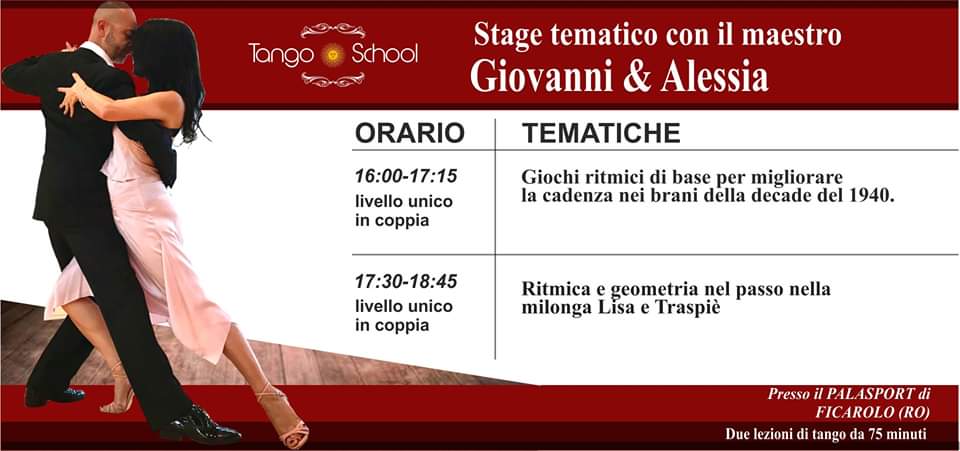 Tango School

Stage tematico con il maestro
Giovanni & Alessia

| ORARIO | TEMATICHE |
|---|---|
| 16:00-17:15 livello unico in coppia | Giochi ritmici di base per migliorare la cadenza nei brani della decade del 1940. |
| 17:30-18:45 livello unico in coppia | Ritmica e geometria nel passo nella milonga Lisa e Traspiè |

Presso il PALASPORT di FICAROLO (RO)

Due lezioni di tango da 75 minuti